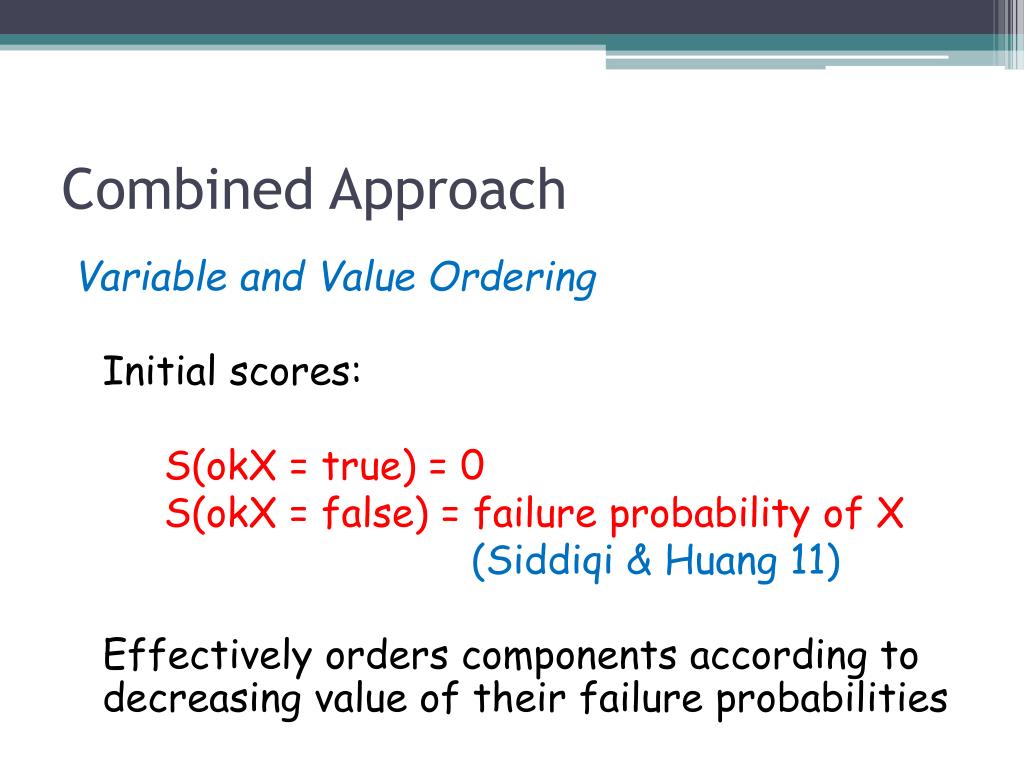 Combined Approach

Variable and Value Ordering

Initial scores:

S(okX = true) = 0
S(okX = false) = failure probability of X
(Siddiqi & Huang 11)

Effectively orders components according to decreasing value of their failure probabilities